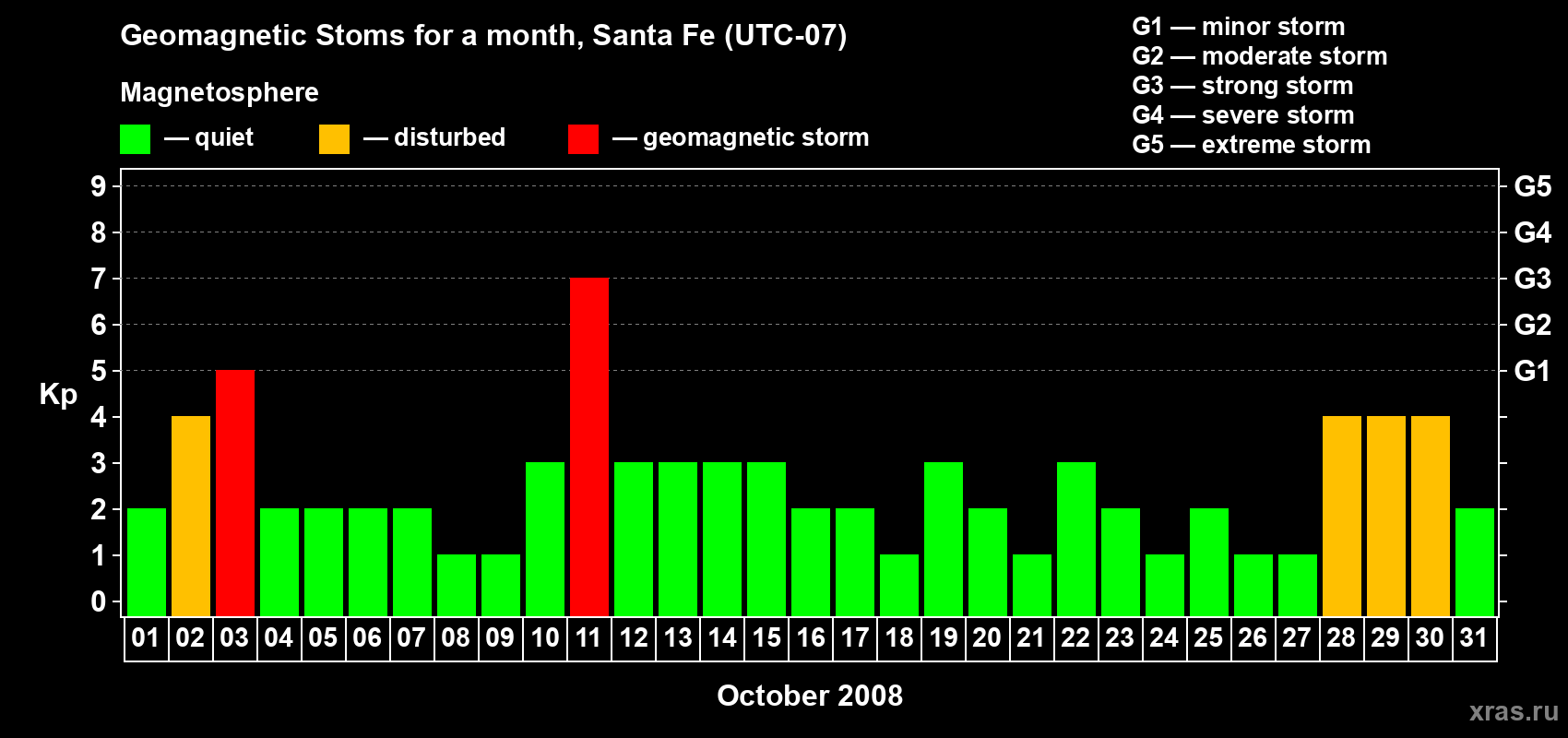 Geomagnetic Stoms for a month, Santa Fe (UTC-07)

Magnetosphere

— quiet — disturbed — geomagnetic storm

G1 — minor storm
G2 — moderate storm
G3 — strong storm
G4 — severe storm
G5 — extreme storm

Kp

9
8
7
6
5
4
3
2
1
0

G5
G4
G3
G2
G1

01 02 03 04 05 06 07 08 09 10 11 12 13 14 15 16 17 18 19 20 21 22 23 24 25 26 27 28 29 30 31

October 2008

xras.ru